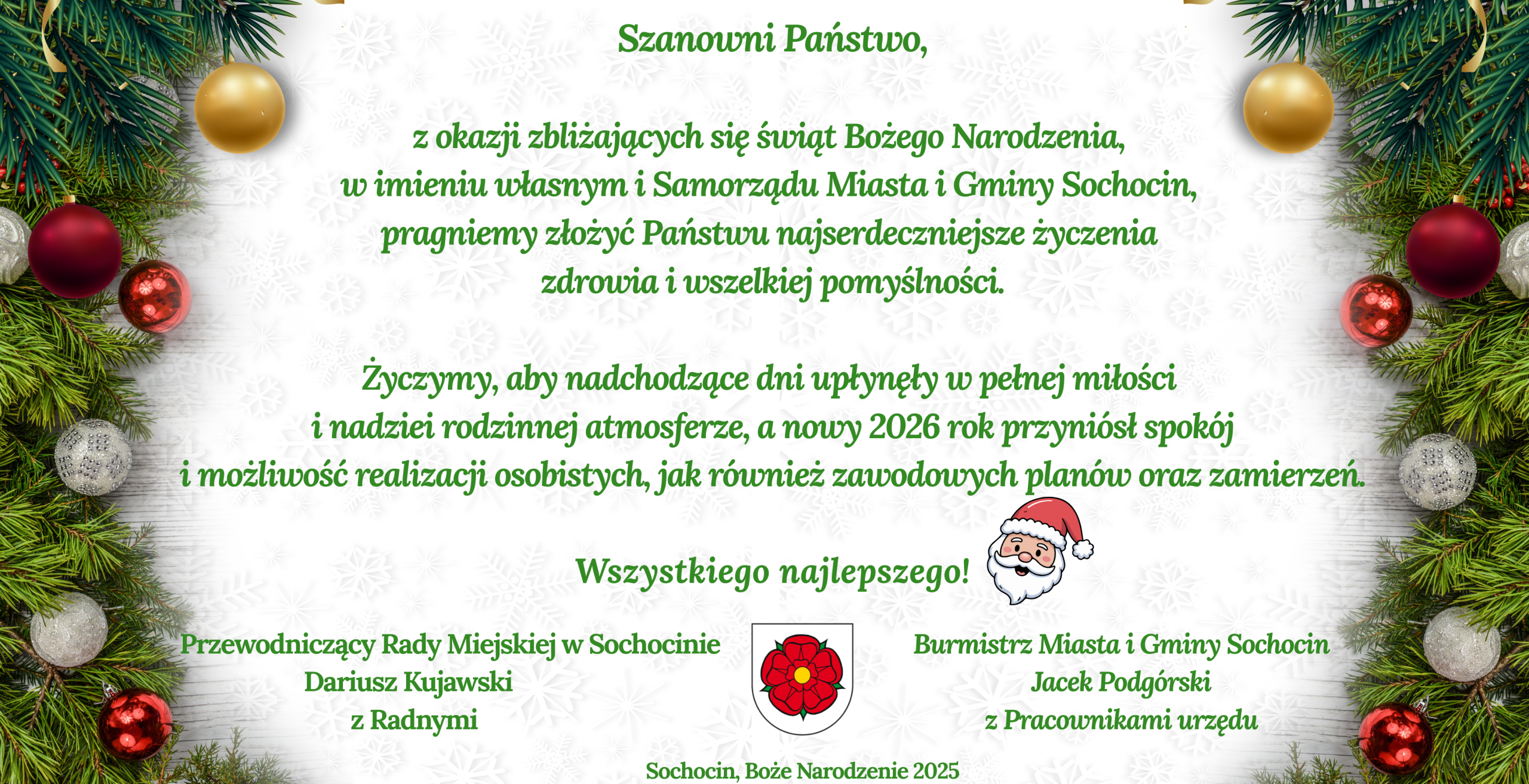 Szanowni Państwo,

z okazji zbliżających się świąt Bożego Narodzenia, w imieniu własnym i Samorządu Miasta i Gminy Sochocin, pragniemy złożyć Państwu najserdeczniejsze życzenia zdrowia i wszelkiej pomyślności.

Życzymy, aby nadchodzące dni upłynęły w pełnej miłości i nadziei rodzinnej atmosferze, a nowy 2026 rok przyniósł spokój i możliwość realizacji osobistych, jak również zawodowych planów oraz zamierzeń.

Wszystkiego najlepszego!

Przewodniczący Rady Miejskiej w Sochocinie
Dariusz Kujawski
z Radnymi

Burmistrz Miasta i Gminy Sochocin
Jacek Podgórski
z Pracownikami urzędu

Sochocin, Boże Narodzenie 2025